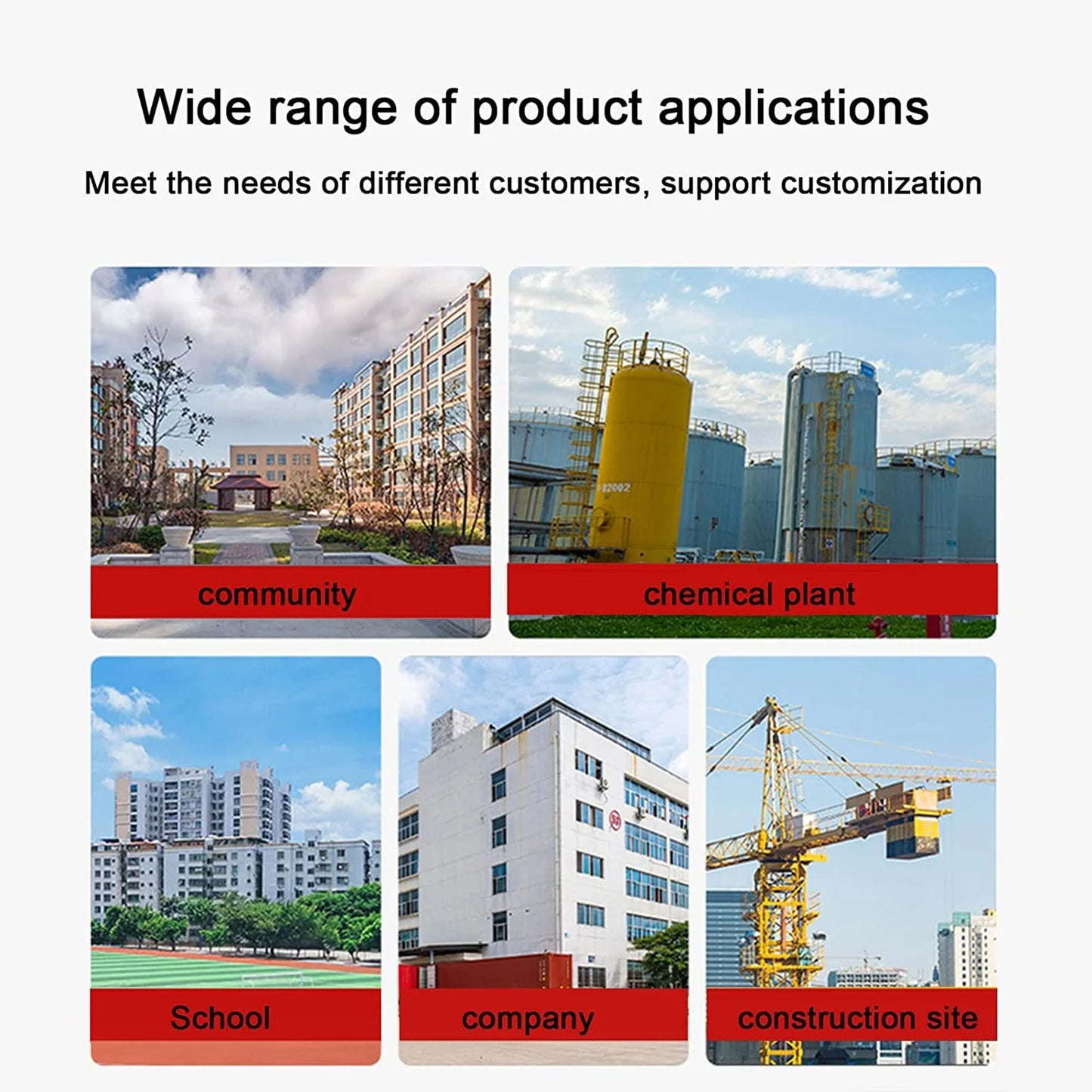 Wide range of product applications

Meet the needs of different customers, support customization

community

chemical plant

School

company

construction site